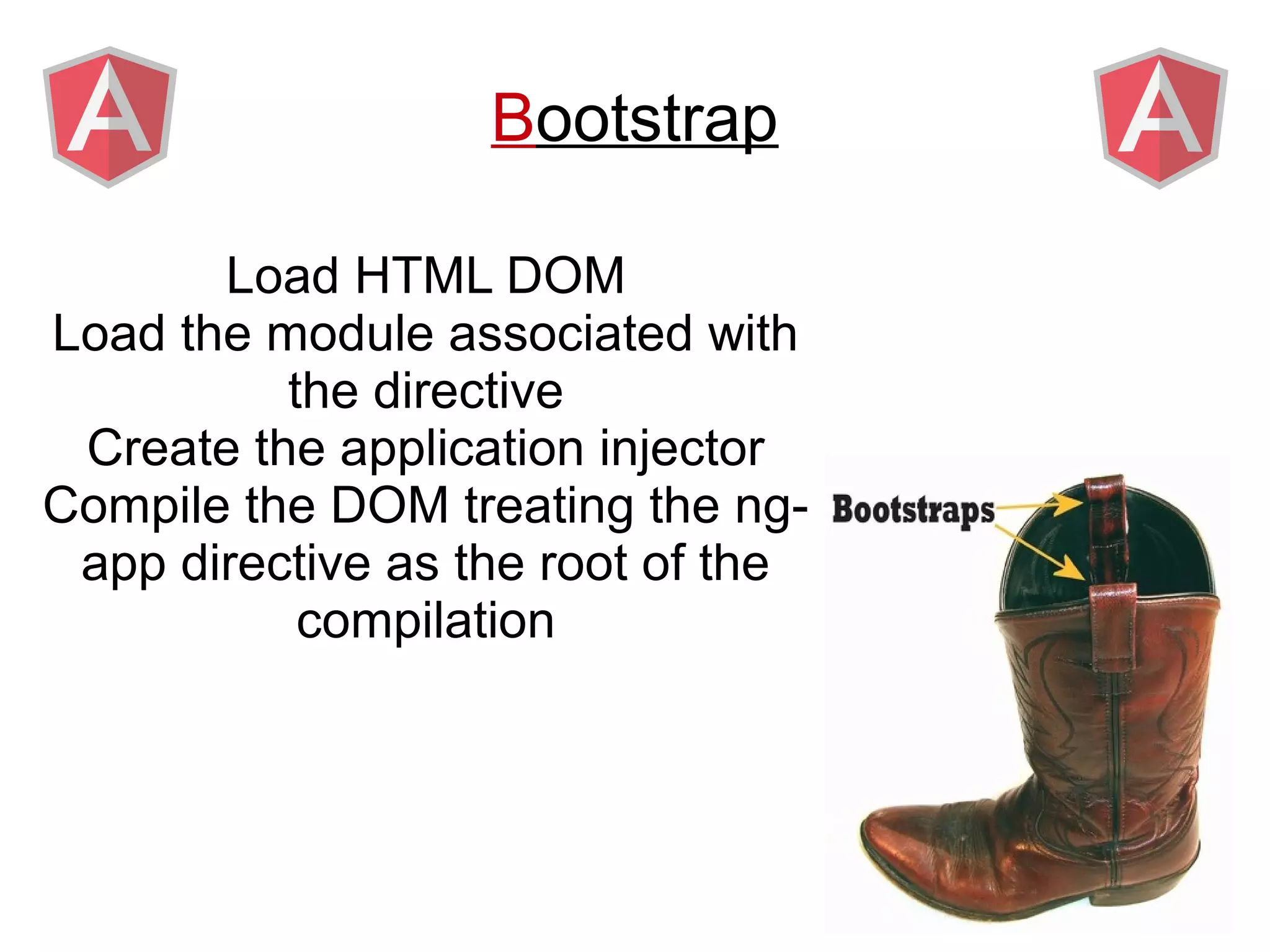 A

Bootstrap

A

Load HTML DOM
Load the module associated with the directive
Create the application injector
Compile the DOM treating the ng-app directive as the root of the compilation

Bootstraps